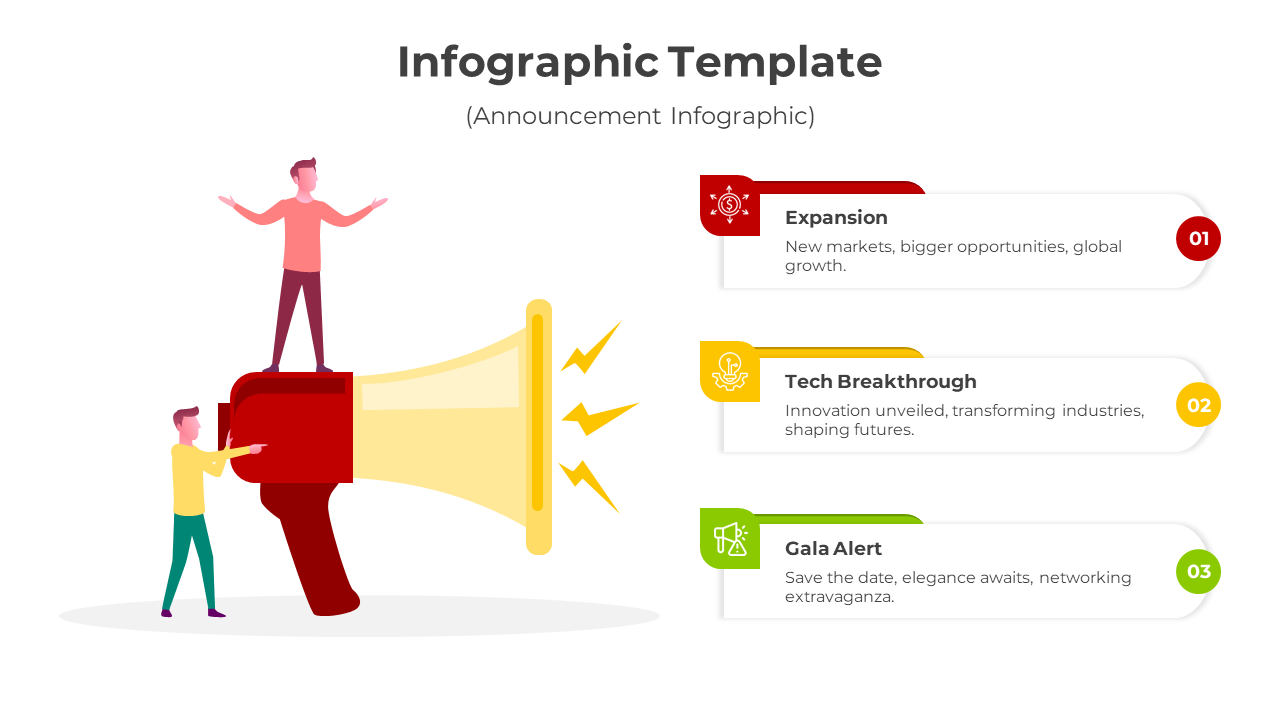 Infographic Template

(Announcement Infographic)

Expansion

New markets, bigger opportunities, global growth.

01

Tech Breakthrough

Innovation unveiled, transforming industries, shaping futures.

02

Gala Alert

Save the date, elegance awaits, networking extravaganza.

03